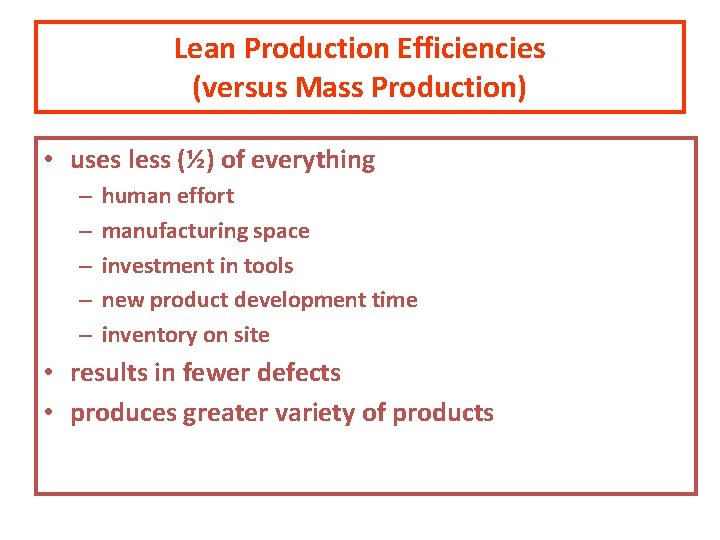 Lean Production Efficiencies
(versus Mass Production)

• uses less (½) of everything
  – human effort
  – manufacturing space
  – investment in tools
  – new product development time
  – inventory on site
• results in fewer defects
• produces greater variety of products